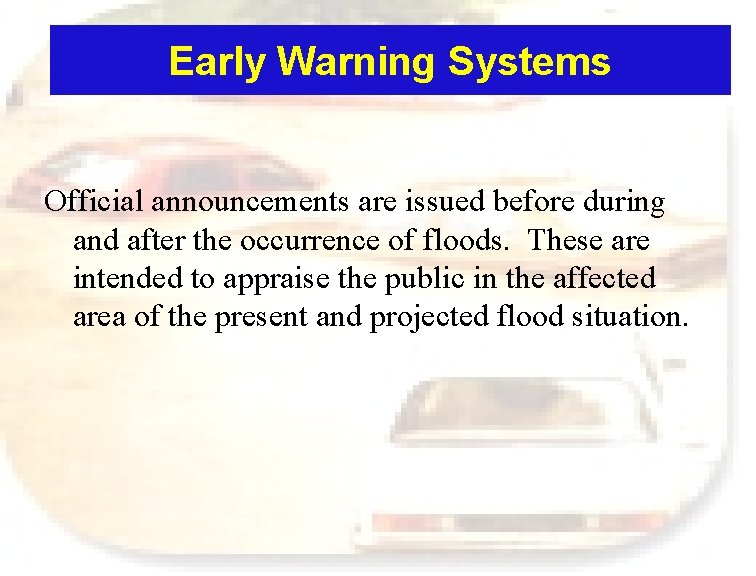 Early Warning Systems

Official announcements are issued before during and after the occurrence of floods.  These are intended to appraise the public in the affected area of the present and projected flood situation.